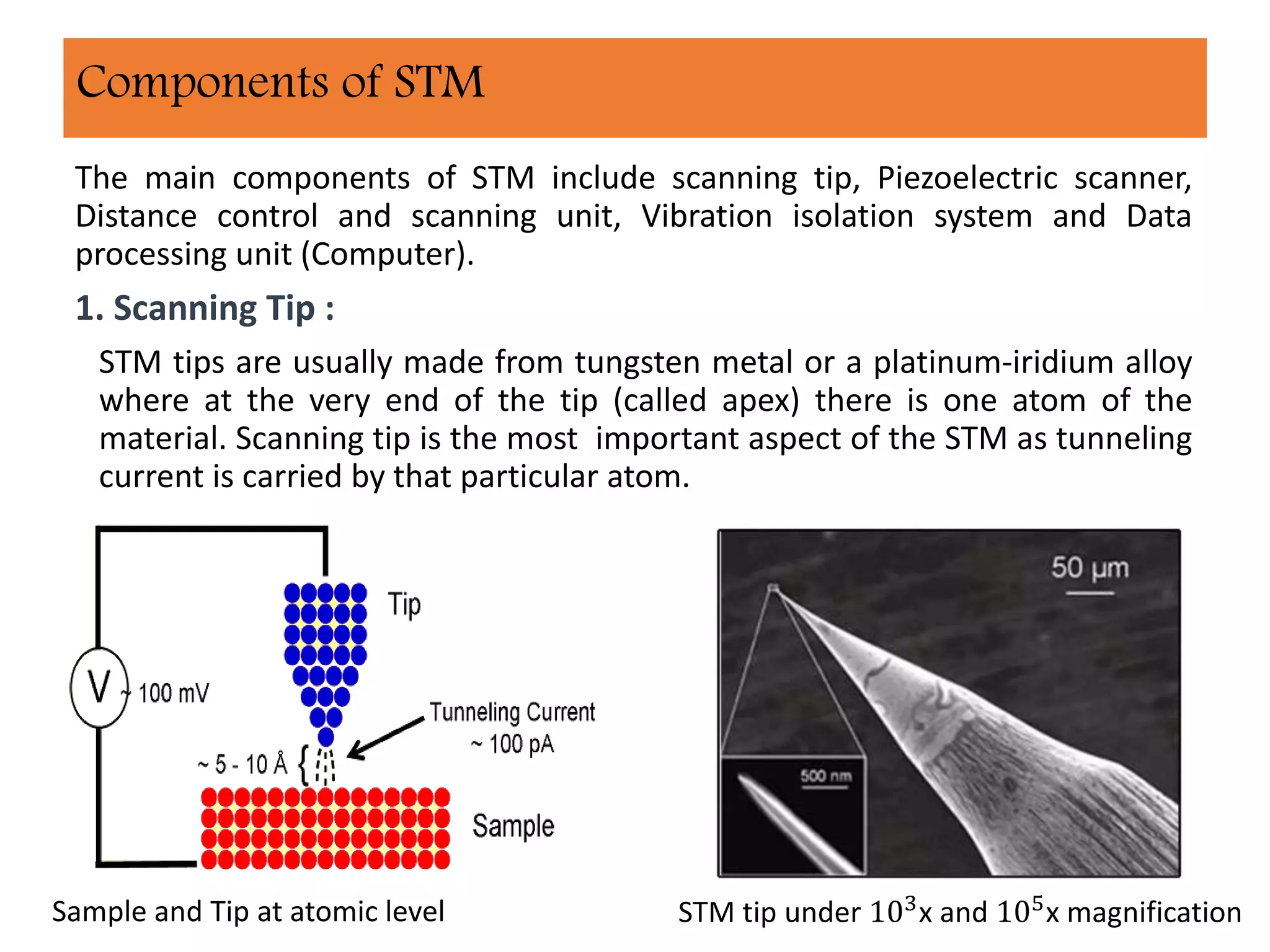 Components of STM

The main components of STM include scanning tip, Piezoelectric scanner, Distance control and scanning unit, Vibration isolation system and Data processing unit (Computer).

1. Scanning Tip :

STM tips are usually made from tungsten metal or a platinum-iridium alloy where at the very end of the tip (called apex) there is one atom of the material. Scanning tip is the most important aspect of the STM as tunneling current is carried by that particular atom.

V

~ 100 mV

Tip

Tunneling Current ~ 100 pA

~ 5 - 10 Å

Sample

Sample and Tip at atomic level

50 μm

500 nm

STM tip under $10^3$x and $10^5$x magnification